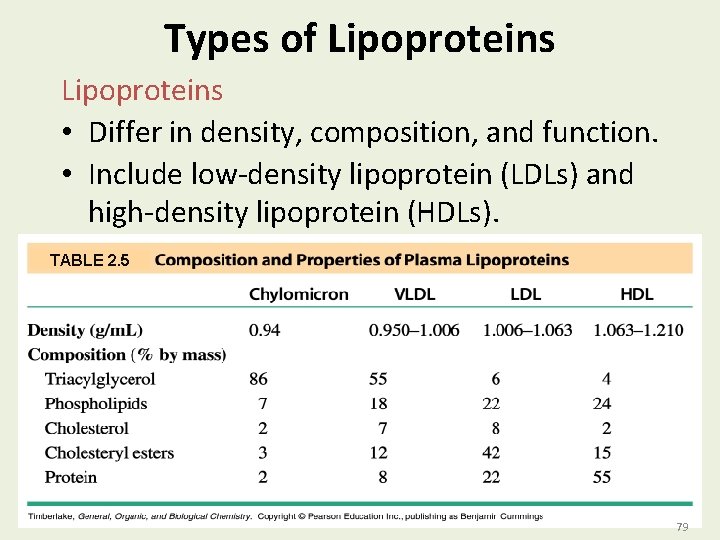 Types of Lipoproteins

Lipoproteins

• Differ in density, composition, and function.
• Include low-density lipoprotein (LDLs) and high-density lipoprotein (HDLs).

TABLE 2.5 Composition and Properties of Plasma Lipoproteins

| | Chylomicron | VLDL | LDL | HDL |
|---|---|---|---|---|
| Density (g/mL) | 0.94 | 0.950–1.006 | 1.006–1.063 | 1.063–1.210 |
| Composition (% by mass) | | | | |
| Triacylglycerol | 86 | 55 | 6 | 4 |
| Phospholipids | 7 | 18 | 22 | 24 |
| Cholesterol | 2 | 7 | 8 | 2 |
| Cholesteryl esters | 3 | 12 | 42 | 15 |
| Protein | 2 | 8 | 22 | 55 |

Timberlake, General, Organic, and Biological Chemistry. Copyright © Pearson Education Inc., publishing as Benjamin Cummings

79